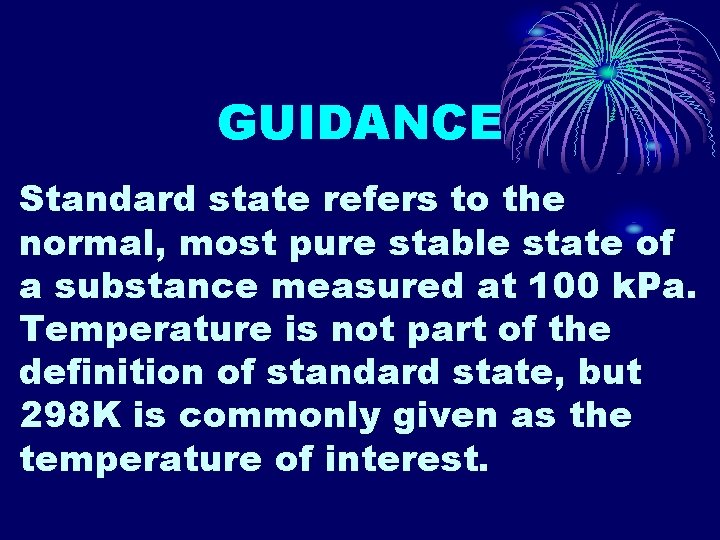 GUIDANCE

Standard state refers to the normal, most pure stable state of a substance measured at 100 kPa. Temperature is not part of the definition of standard state, but 298K is commonly given as the temperature of interest.